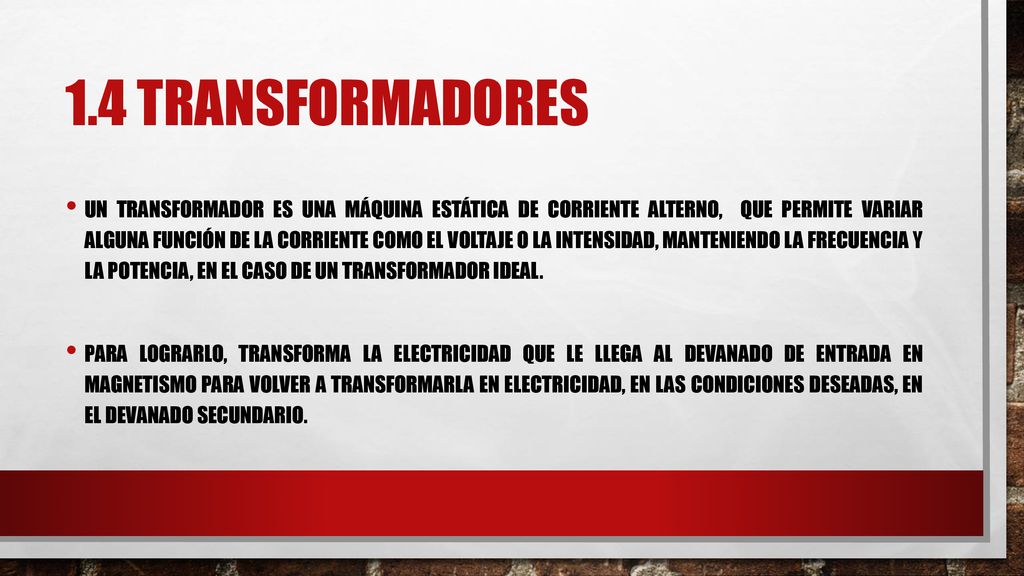 1.4 TRANSFORMADORES

• UN TRANSFORMADOR ES UNA MÁQUINA ESTÁTICA DE CORRIENTE ALTERNO, QUE PERMITE VARIAR ALGUNA FUNCIÓN DE LA CORRIENTE COMO EL VOLTAJE O LA INTENSIDAD, MANTENIENDO LA FRECUENCIA Y LA POTENCIA, EN EL CASO DE UN TRANSFORMADOR IDEAL.

• PARA LOGRARLO, TRANSFORMA LA ELECTRICIDAD QUE LE LLEGA AL DEVANADO DE ENTRADA EN MAGNETISMO PARA VOLVER A TRANSFORMARLA EN ELECTRICIDAD, EN LAS CONDICIONES DESEADAS, EN EL DEVANADO SECUNDARIO.